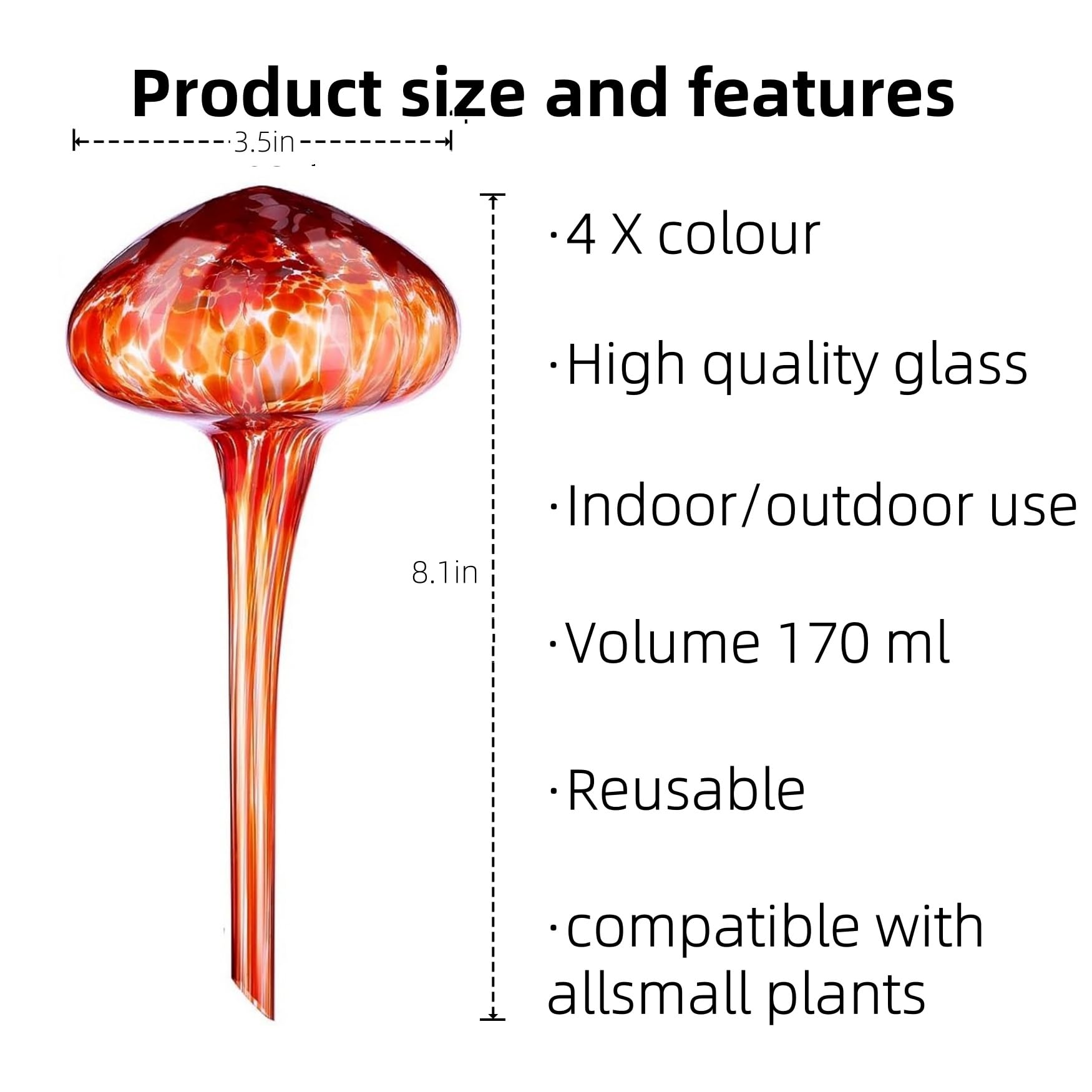 Product size and features

3.5in

8.1in

·4 X colour

·High quality glass

·Indoor/outdoor use

·Volume 170 ml

·Reusable

·compatible with allsmall plants